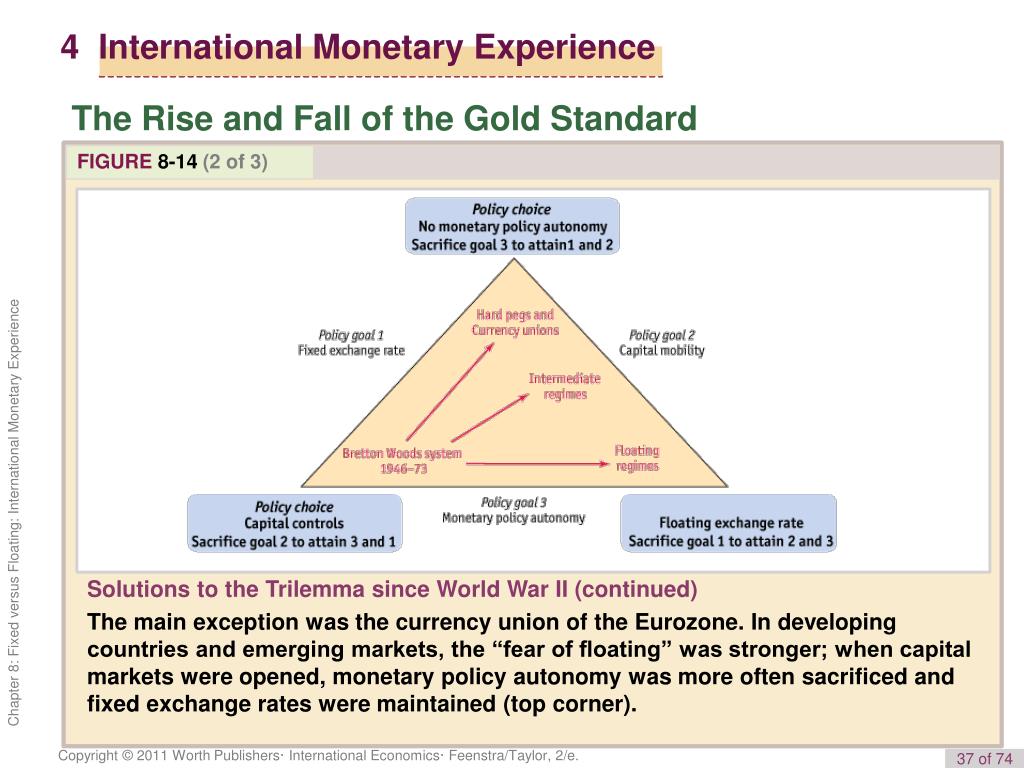 4 International Monetary Experience

The Rise and Fall of the Gold Standard

FIGURE 8-14 (2 of 3)

Policy choice
No monetary policy autonomy
Sacrifice goal 3 to attain1 and 2

Policy goal 1
Fixed exchange rate

Hard pegs and
Currency unions

Policy goal 2
Capital mobility

Intermediate
regimes

Bretton Woods system
1946–73

Floating
regimes

Policy choice
Capital controls
Sacrifice goal 2 to attain 3 and 1

Policy goal 3
Monetary policy autonomy

Floating exchange rate
Sacrifice goal 1 to attain 2 and 3

Solutions to the Trilemma since World War II (continued)

The main exception was the currency union of the Eurozone. In developing countries and emerging markets, the “fear of floating” was stronger; when capital markets were opened, monetary policy autonomy was more often sacrificed and fixed exchange rates were maintained (top corner).

Chapter 8: Fixed versus Floating: International Monetary Experience

Copyright © 2011 Worth Publishers· International Economics· Feenstra/Taylor, 2/e.

37 of 74